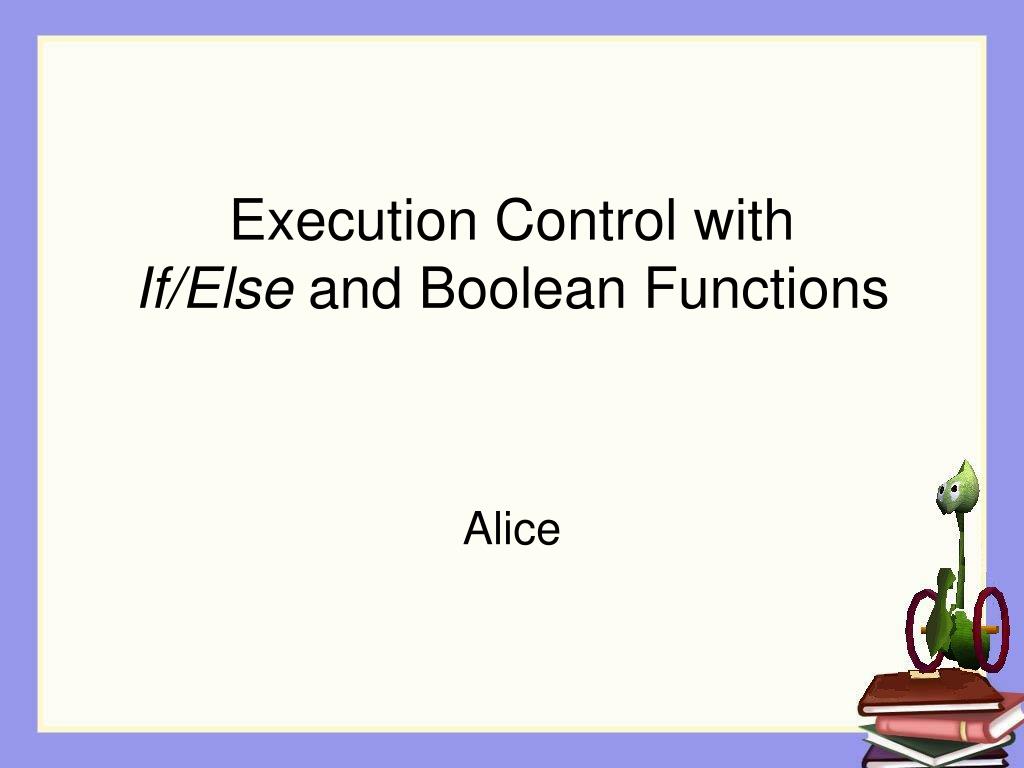 Execution Control with
If/Else and Boolean Functions

Alice